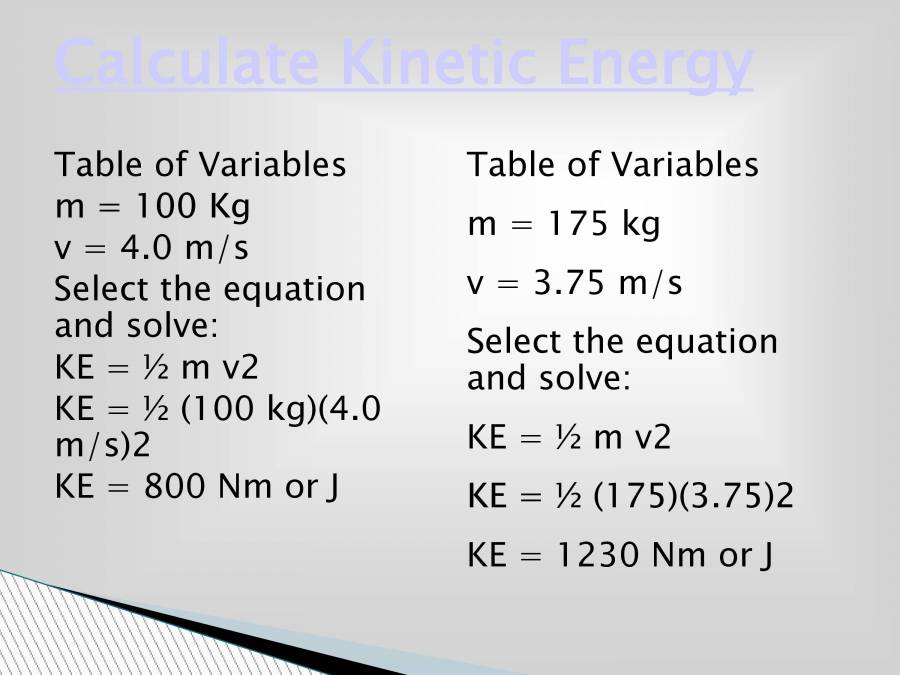 Calculate Kinetic Energy

Table of Variables
m = 100 Kg
v = 4.0 m/s
Select the equation and solve:
KE = ½ m v2
KE = ½ (100 kg)(4.0 m/s)2
KE = 800 Nm or J

Table of Variables
m = 175 kg
v = 3.75 m/s
Select the equation and solve:
KE = ½ m v2
KE = ½ (175)(3.75)2
KE = 1230 Nm or J